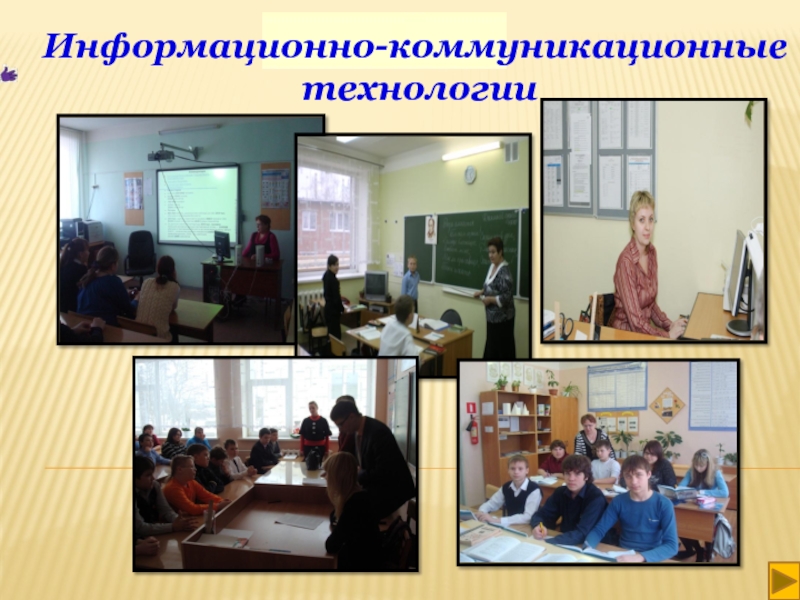 Информационно-коммуникационные технологии